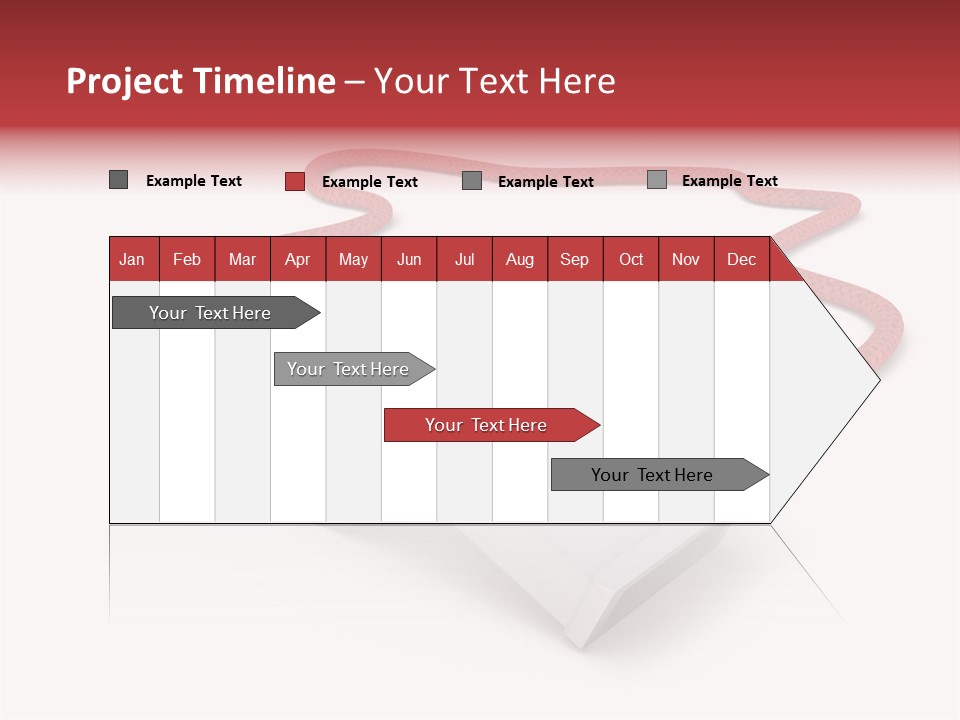 Project Timeline – Your Text Here

Example Text Example Text Example Text Example Text

| Jan | Feb | Mar | Apr | May | Jun | Jul | Aug | Sep | Oct | Nov | Dec |
|---|---|---|---|---|---|---|---|---|---|---|---|

Your Text Here

Your Text Here

Your Text Here

Your Text Here